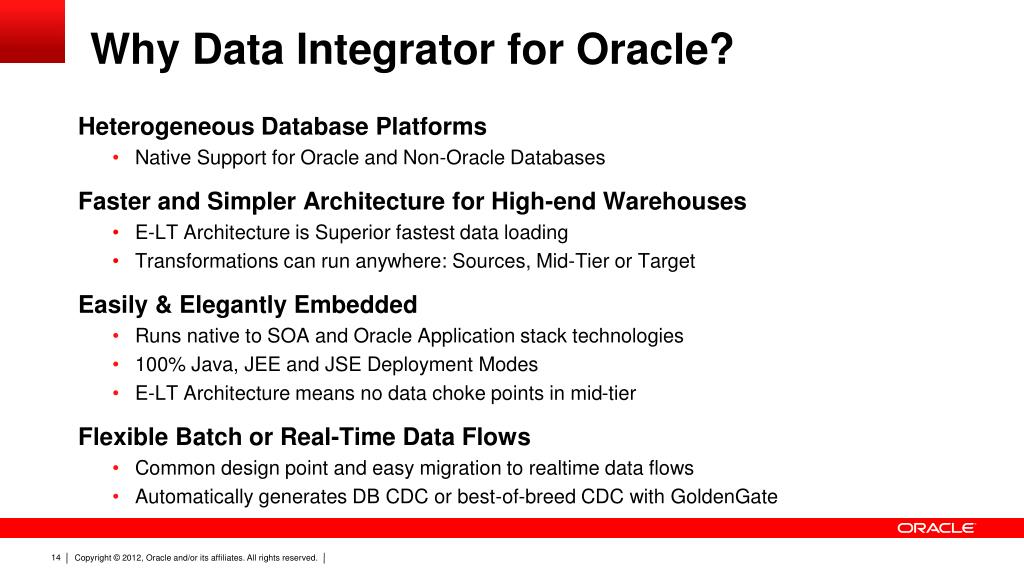 Why Data Integrator for Oracle?

Heterogeneous Database Platforms
• Native Support for Oracle and Non-Oracle Databases

Faster and Simpler Architecture for High-end Warehouses
• E-LT Architecture is Superior fastest data loading
• Transformations can run anywhere: Sources, Mid-Tier or Target

Easily & Elegantly Embedded
• Runs native to SOA and Oracle Application stack technologies
• 100% Java, JEE and JSE Deployment Modes
• E-LT Architecture means no data choke points in mid-tier

Flexible Batch or Real-Time Data Flows
• Common design point and easy migration to realtime data flows
• Automatically generates DB CDC or best-of-breed CDC with GoldenGate

ORACLE

14 | Copyright © 2012, Oracle and/or its affiliates. All rights reserved. |